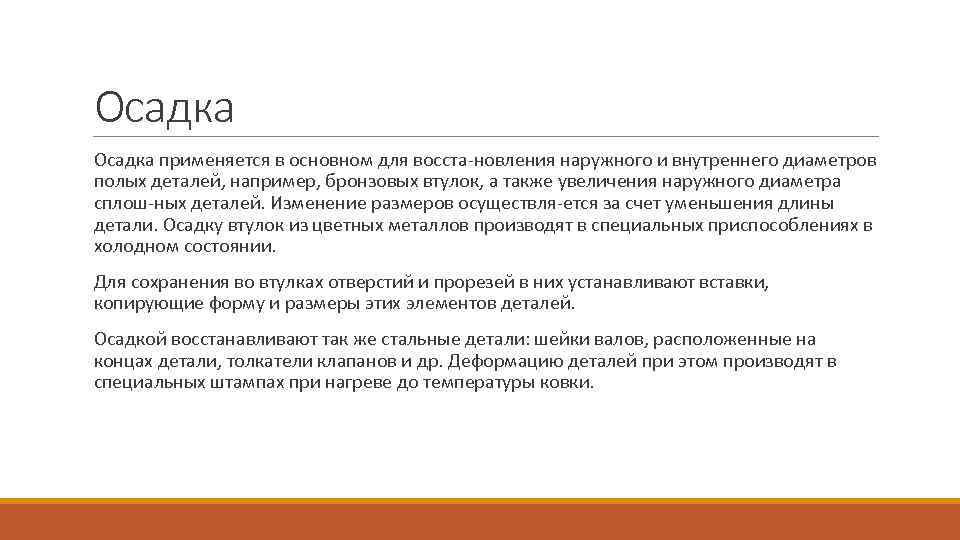 Осадка

Осадка применяется в основном для восста-новления наружного и внутреннего диаметров полых деталей, например, бронзовых втулок, а также увеличения наружного диаметра сплош-ных деталей. Изменение размеров осуществля-ется за счет уменьшения длины детали. Осадку втулок из цветных металлов производят в специальных приспособлениях в холодном состоянии.

Для сохранения во втулках отверстий и прорезей в них устанавливают вставки, копирующие форму и размеры этих элементов деталей.

Осадкой восстанавливают так же стальные детали: шейки валов, расположенные на концах детали, толкатели клапанов и др. Деформацию деталей при этом производят в специальных штампах при нагреве до температуры ковки.